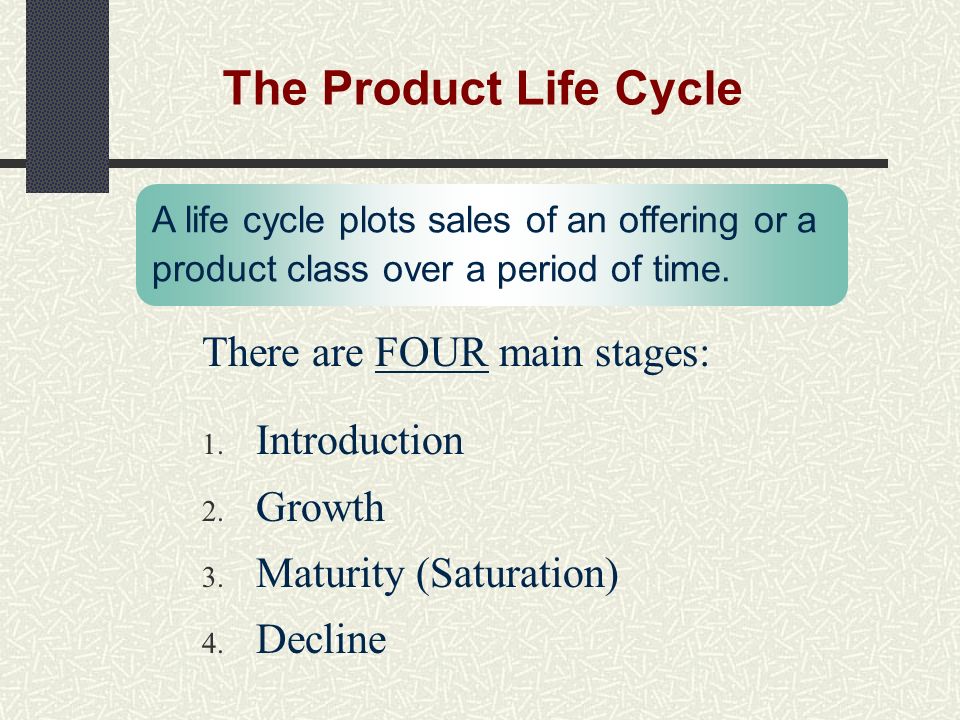 The Product Life Cycle

A life cycle plots sales of an offering or a product class over a period of time.

There are FOUR main stages:

1. Introduction
2. Growth
3. Maturity (Saturation)
4. Decline